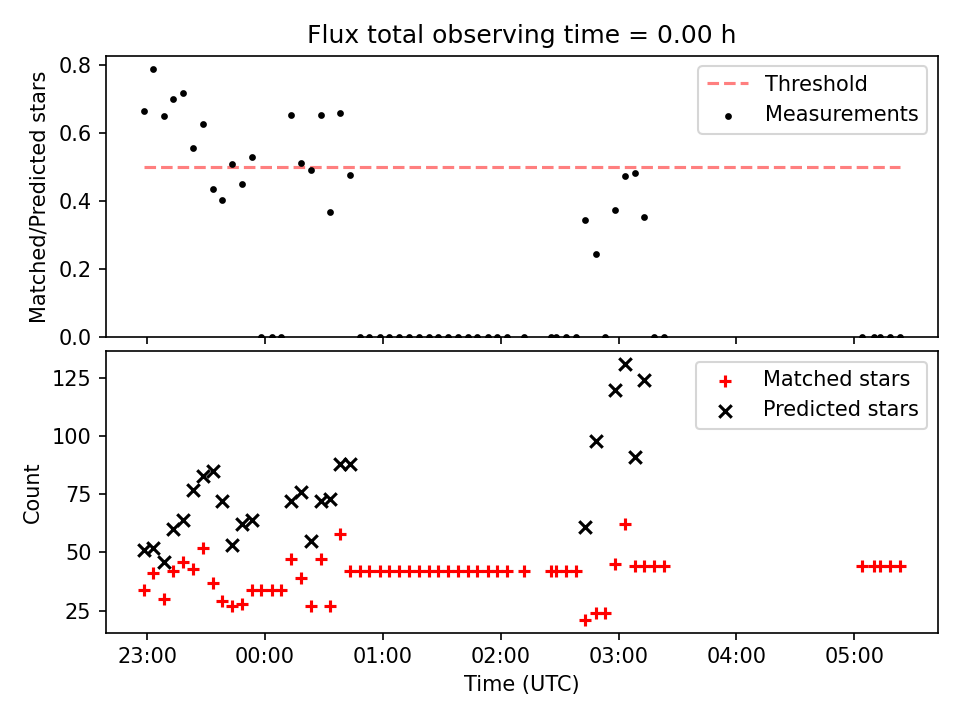 Flux total observing time = 0.00 h

Matched/Predicted stars

0.8
0.6
0.4
0.2
0.0

Threshold
Measurements

Count

125
100
75
50
25

Matched stars
Predicted stars

23:00
00:00
01:00
02:00
03:00
04:00
05:00

Time (UTC)